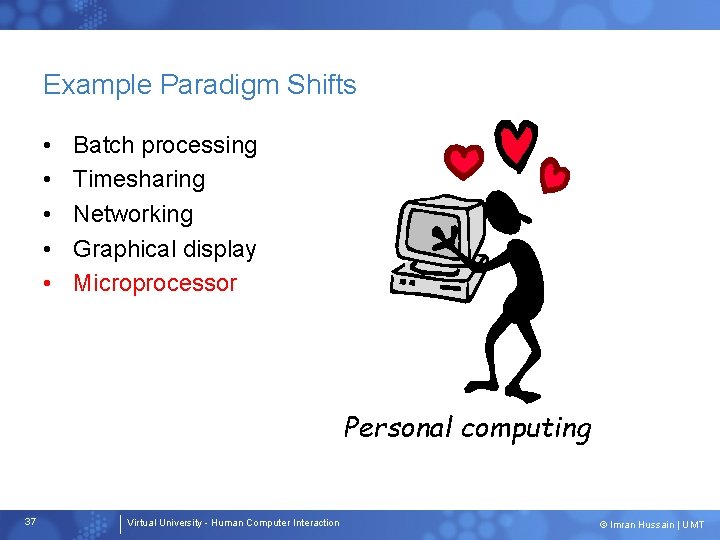 Example Paradigm Shifts

• Batch processing
• Timesharing
• Networking
• Graphical display
• Microprocessor

Personal computing

37

Virtual University - Human Computer Interaction

© Imran Hussain | UMT